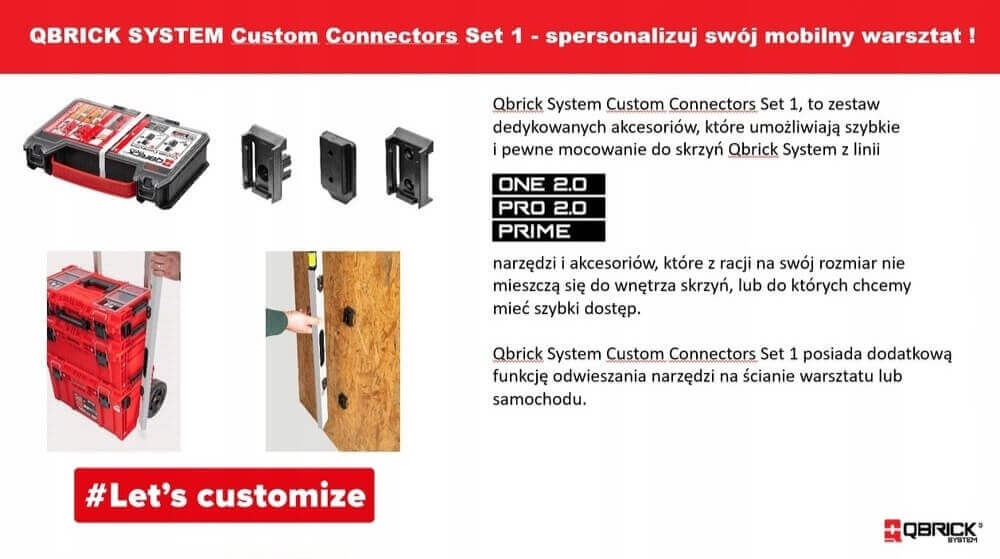 QBRICK SYSTEM Custom Connectors Set 1 - spersonalizuj swój mobilny warsztat !

Qbrick System Custom Connectors Set 1, to zestaw dedykowanych akcesoriów, które umożliwiają szybkie i pewne mocowanie do skrzyń Qbrick System z linii

ONE 2.0
PRO 2.0
PRIME

narzędzi i akcesoriów, które z racji na swój rozmiar nie mieszczą się do wnętrza skrzyń, lub do których chcemy mieć szybki dostęp.

Qbrick System Custom Connectors Set 1 posiada dodatkową funkcję odwieszania narzędzi na ścianie warsztatu lub samochodu.

#Let's customize

QBRICK SYSTEM